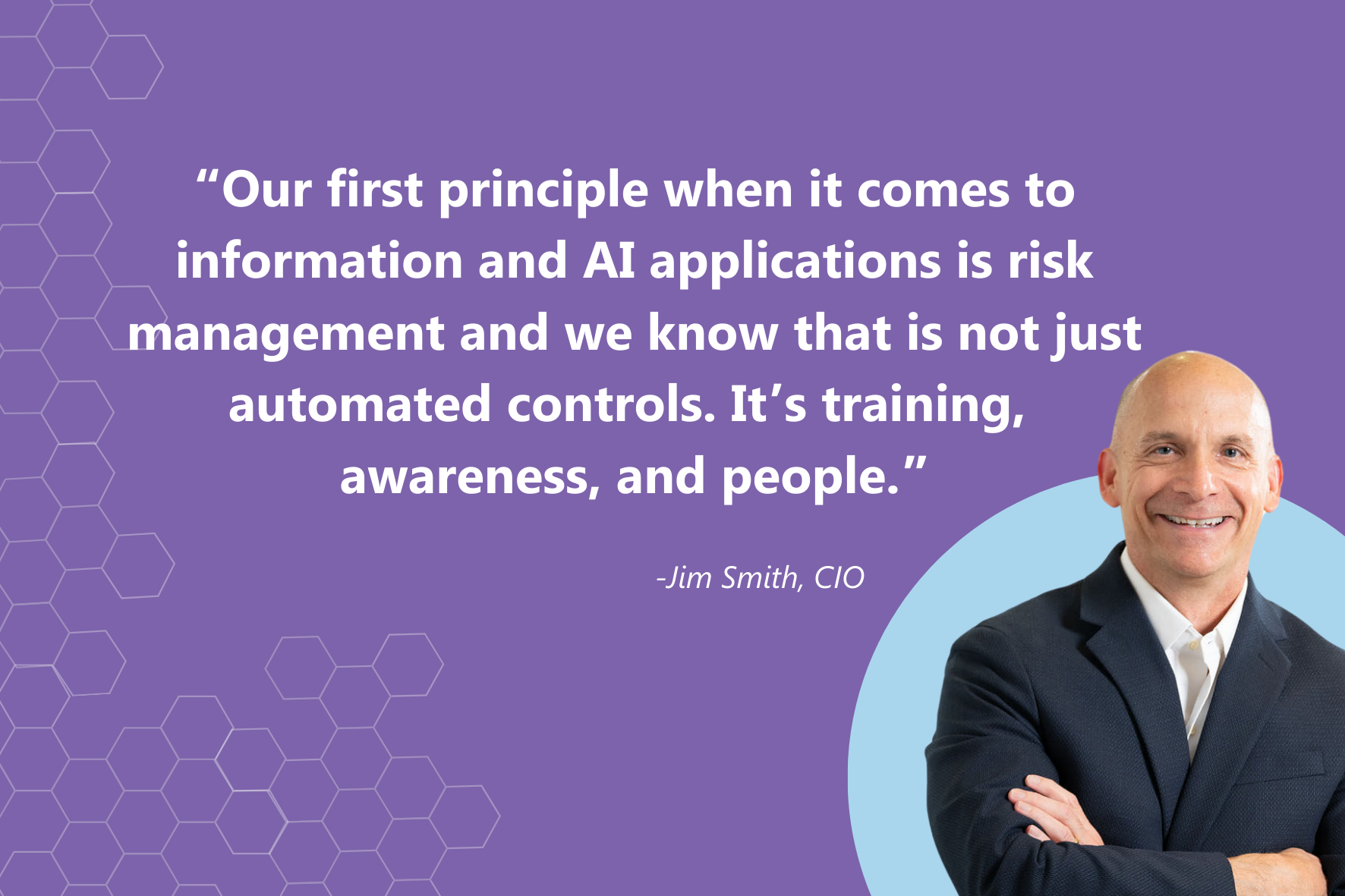 “Our first principle when it comes to information and AI applications is risk management and we know that is not just automated controls. It’s training, awareness, and people.”

-Jim Smith, CIO